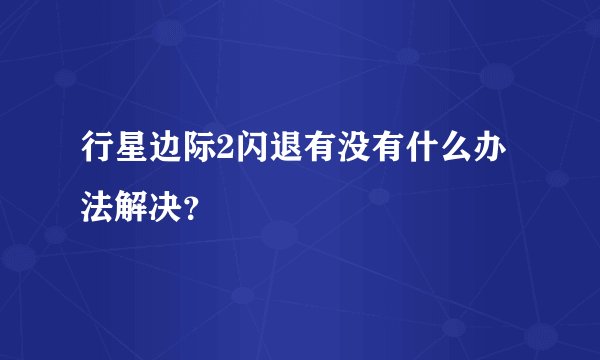 行星边际2闪退有没有什么办法解决?